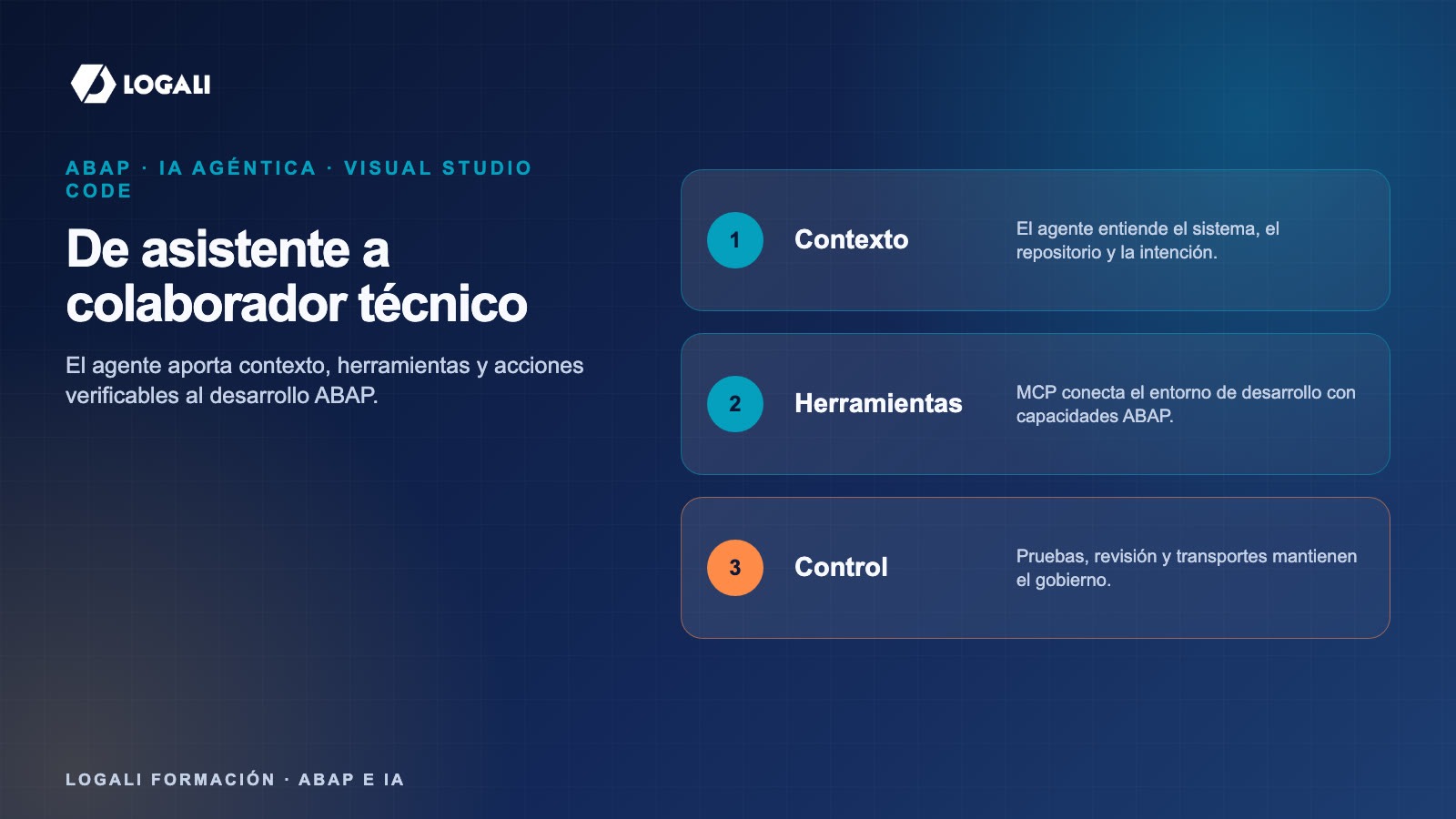 LOGALI

ABAP · IA AGÉNTICA · VISUAL STUDIO CODE

De asistente a colaborador técnico

El agente aporta contexto, herramientas y acciones verificables al desarrollo ABAP.

1 Contexto El agente entiende el sistema, el repositorio y la intención.

2 Herramientas MCP conecta el entorno de desarrollo con capacidades ABAP.

3 Control Pruebas, revisión y transportes mantienen el gobierno.

LOGALI FORMACIÓN · ABAP E IA